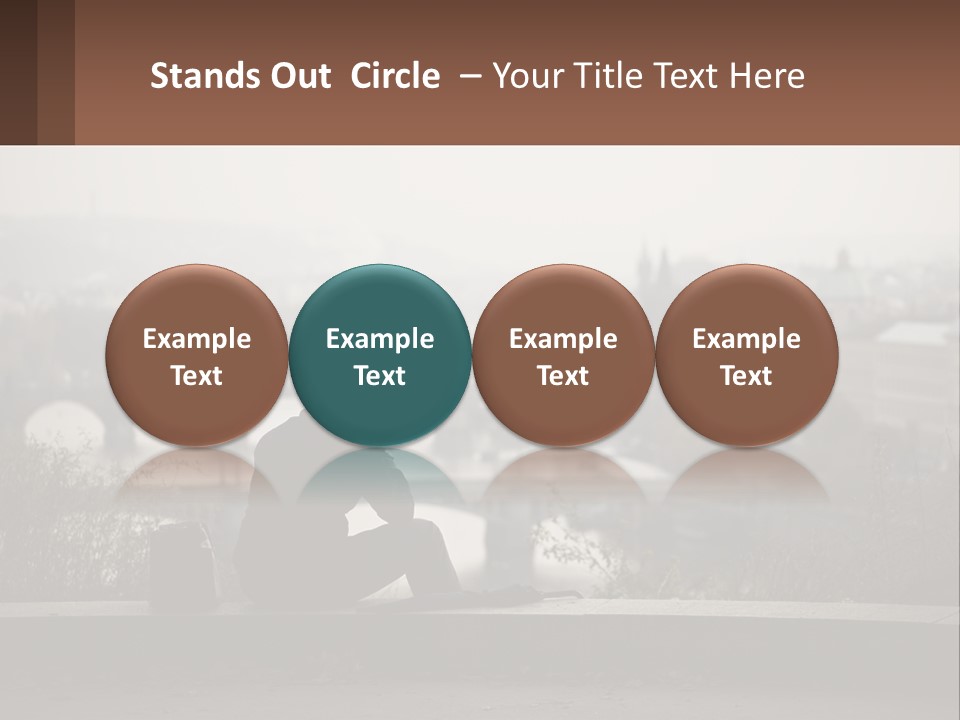 Stands Out Circle – Your Title Text Here

Example Text

Example Text

Example Text

Example Text